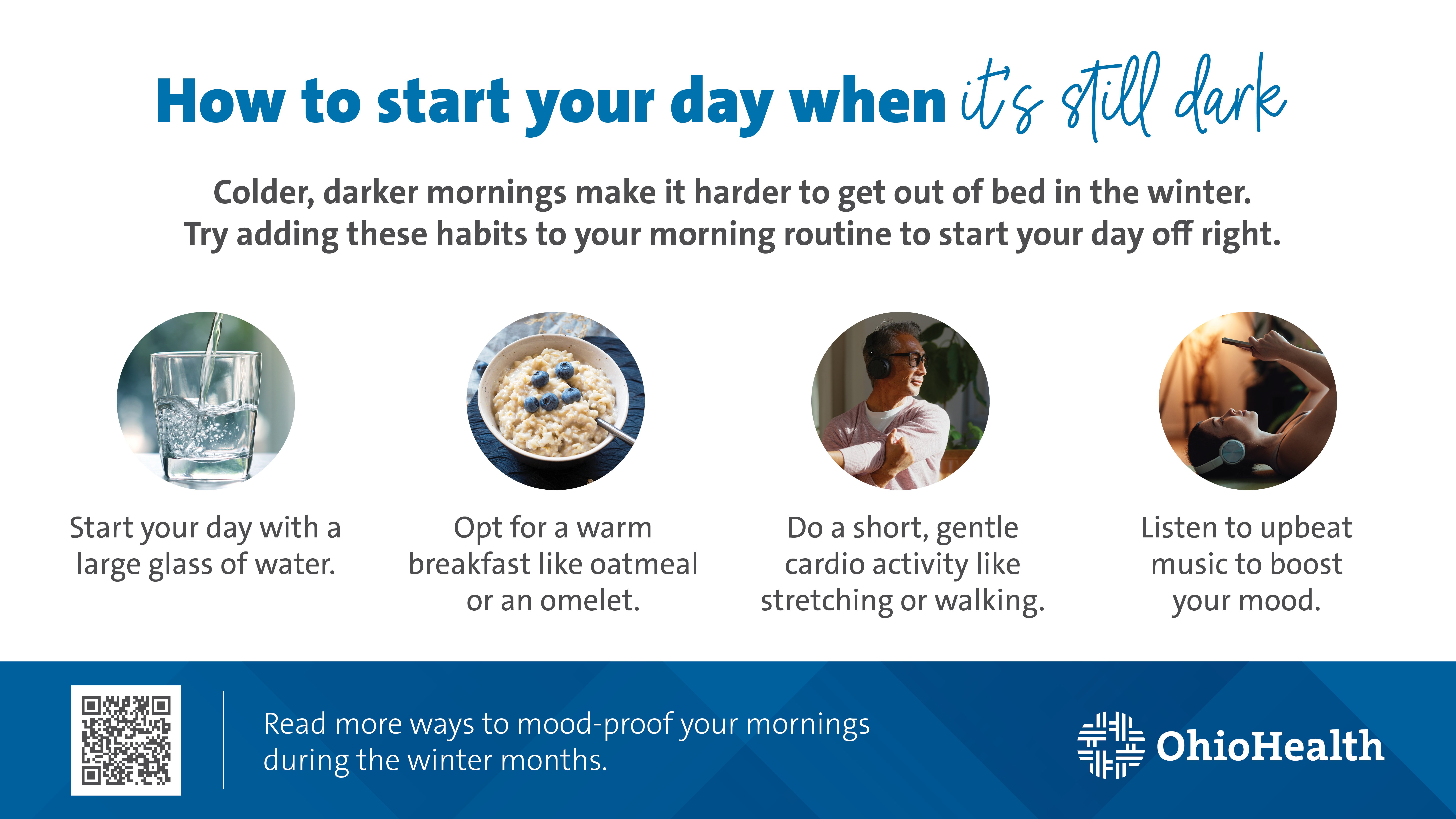 How to start your day when it's still dark

Colder, darker mornings make it harder to get out of bed in the winter. Try adding these habits to your morning routine to start your day off right.

Start your day with a large glass of water.

Opt for a warm breakfast like oatmeal or an omelet.

Do a short, gentle cardio activity like stretching or walking.

Listen to upbeat music to boost your mood.

Read more ways to mood-proof your mornings during the winter months.

OhioHealth